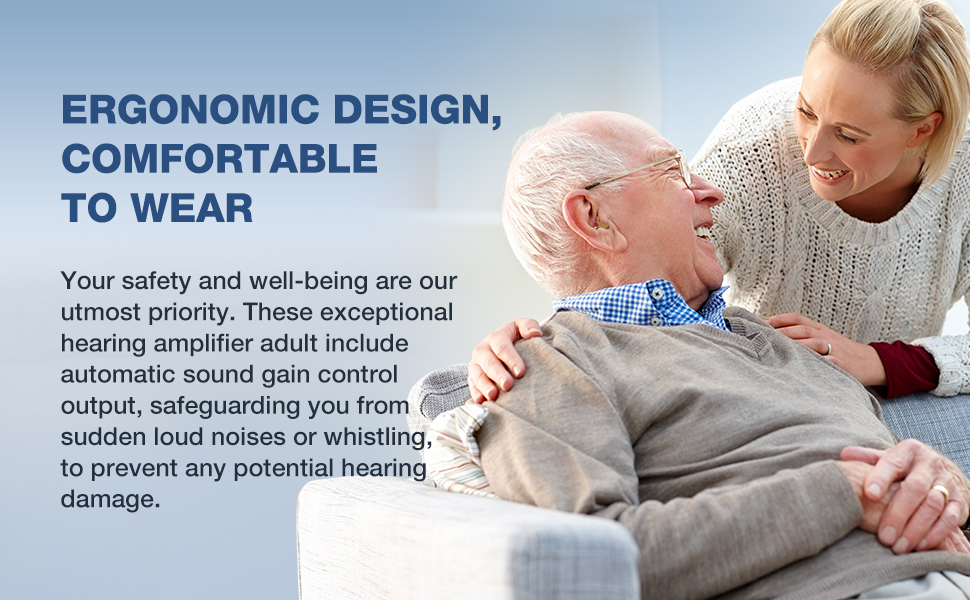 ERGONOMIC DESIGN, COMFORTABLE TO WEAR

Your safety and well-being are our utmost priority. These exceptional hearing amplifier adult include automatic sound gain control output, safeguarding you from sudden loud noises or whistling, to prevent any potential hearing damage.